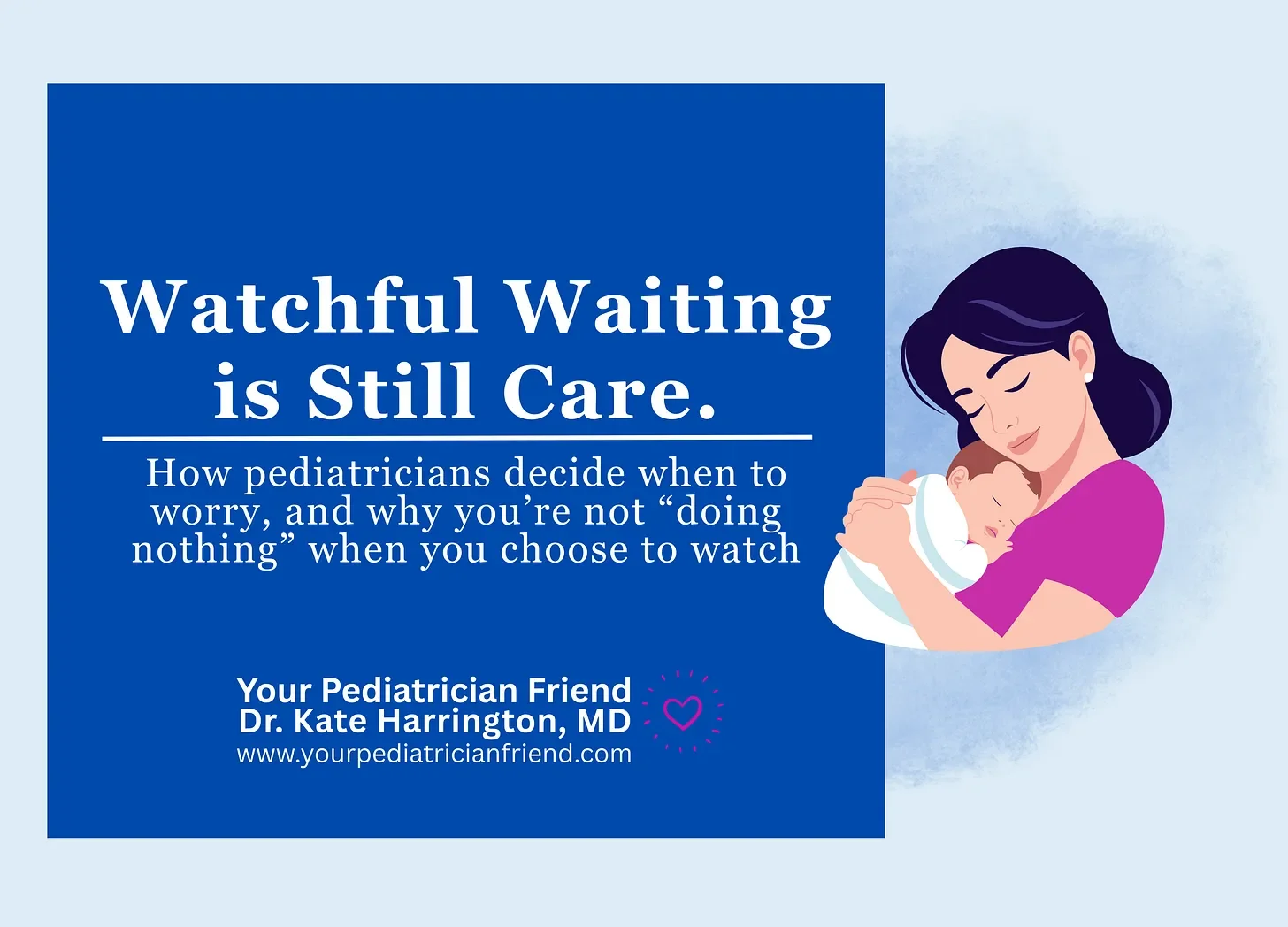 Watchful Waiting is Still Care.

How pediatricians decide when to worry, and why you’re not “doing nothing” when you choose to watch

Your Pediatrician Friend
Dr. Kate Harrington, MD
www.yourpediatricianfriend.com